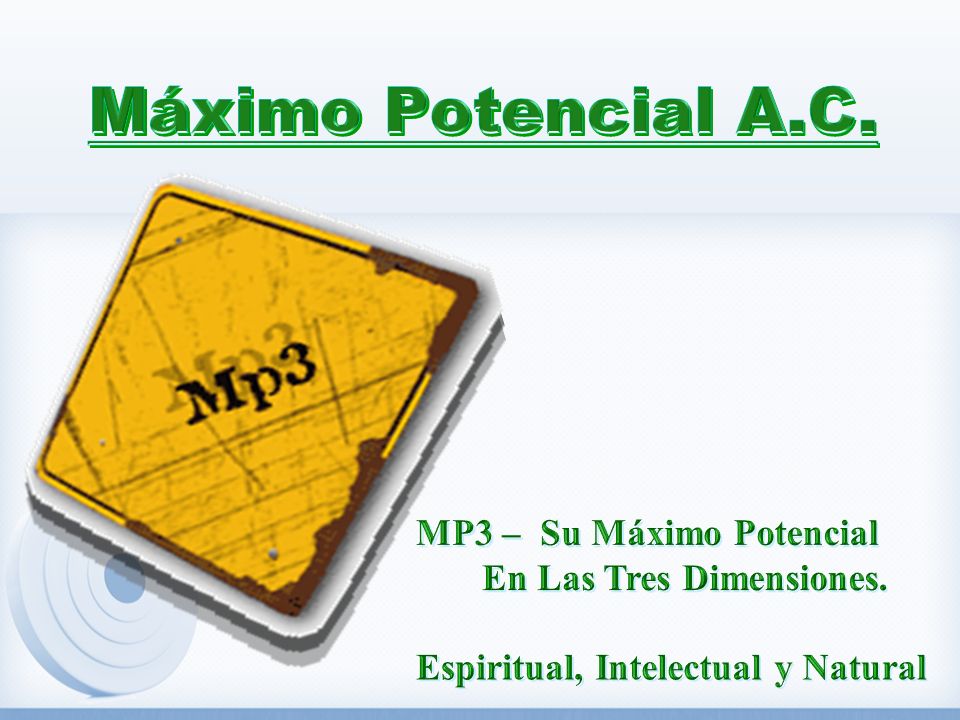 Máximo Potencial A.C.

Mp3

MP3 – Su Máximo Potencial En Las Tres Dimensiones.

Espiritual, Intelectual y Natural